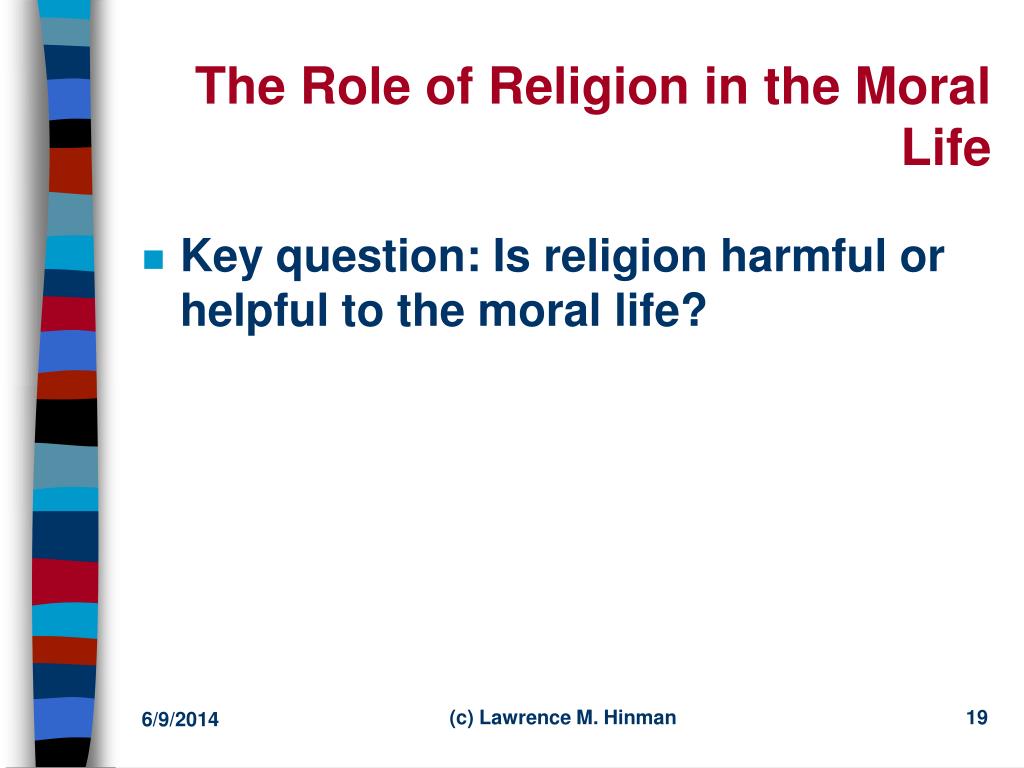 The Role of Religion in the Moral Life

Key question: Is religion harmful or helpful to the moral life?

6/9/2014

(c) Lawrence M. Hinman

19